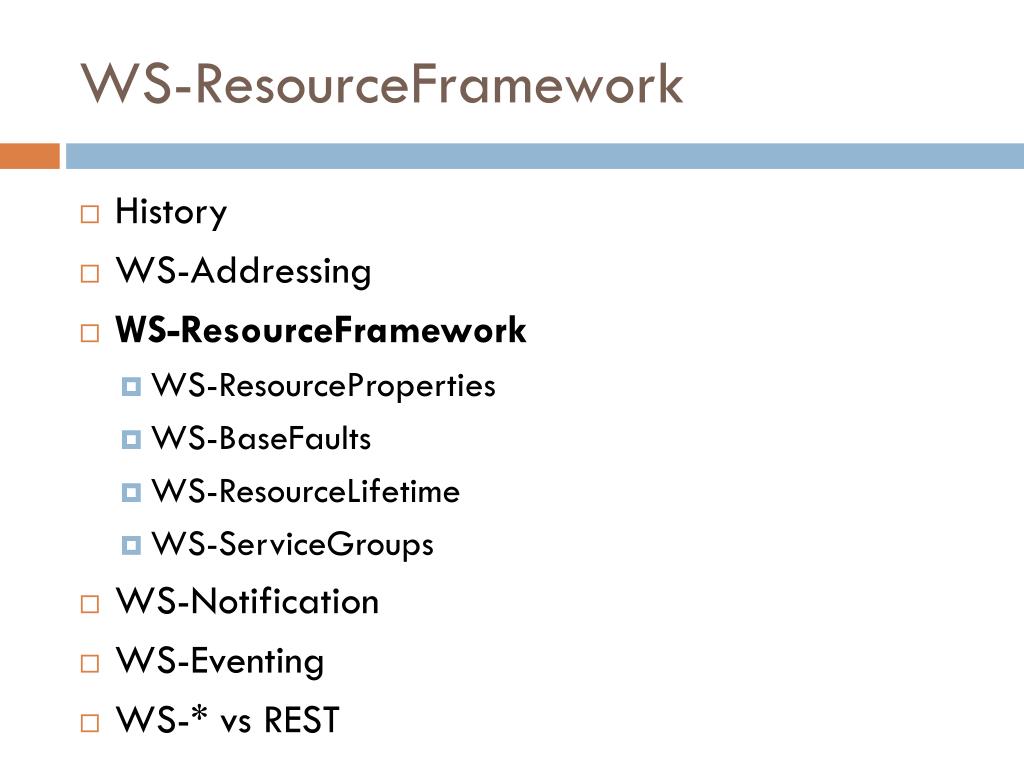 WS-ResourceFramework

History

WS-Addressing

WS-ResourceFramework

WS-ResourceProperties

WS-BaseFaults

WS-ResourceLifetime

WS-ServiceGroups

WS-Notification

WS-Eventing

WS-* vs REST